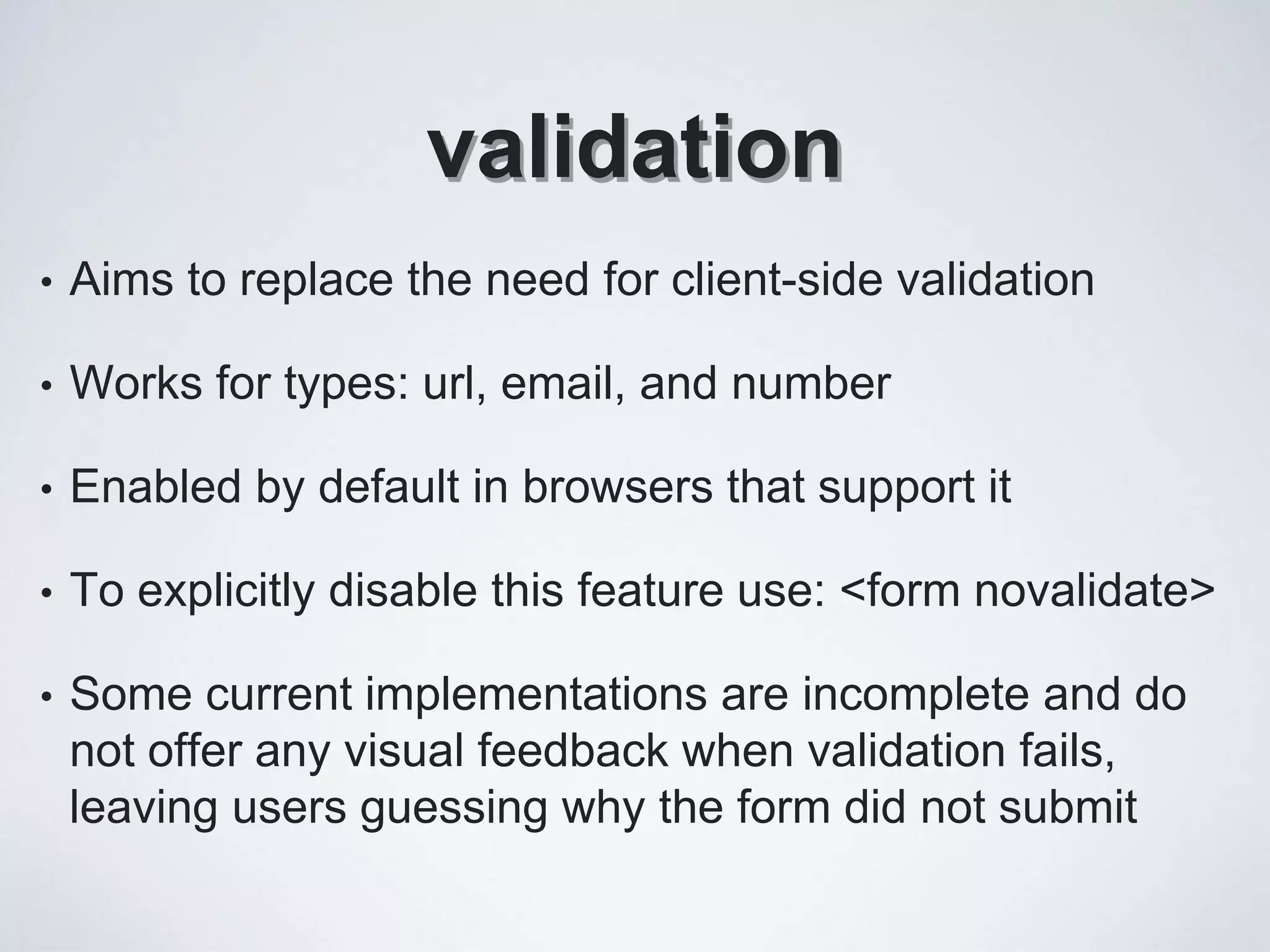 validation

• Aims to replace the need for client-side validation

• Works for types: url, email, and number

• Enabled by default in browsers that support it

• To explicitly disable this feature use: <form novalidate>

• Some current implementations are incomplete and do not offer any visual feedback when validation fails, leaving users guessing why the form did not submit